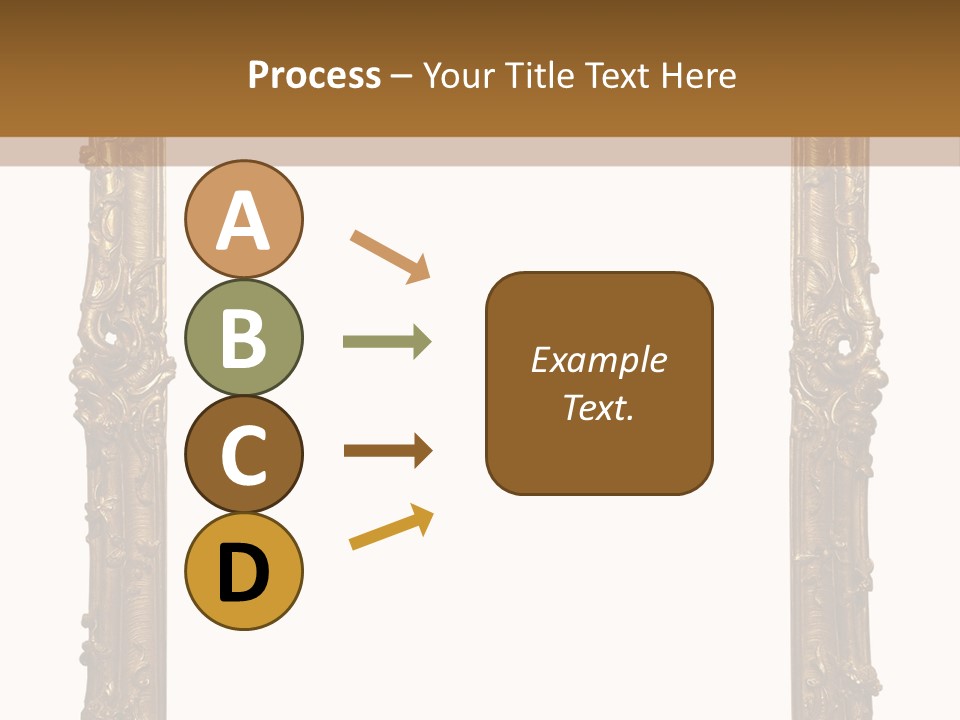 Process – Your Title Text Here

A

B

C

D

Example Text.